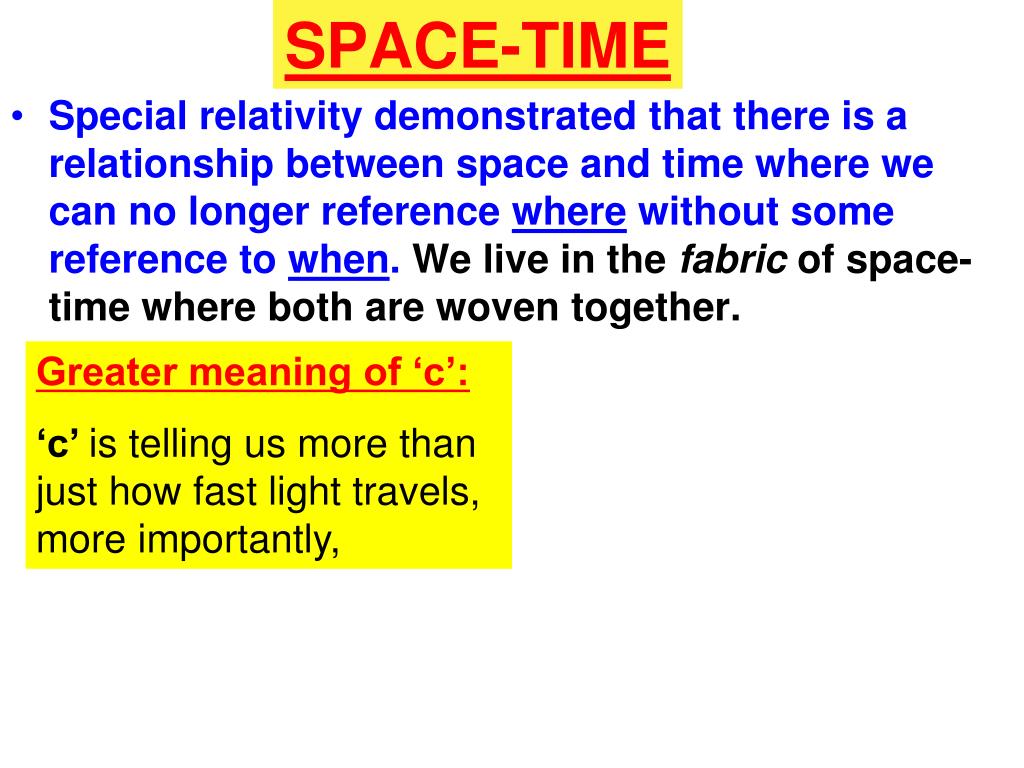 SPACE-TIME

• Special relativity demonstrated that there is a relationship between space and time where we can no longer reference where without some reference to when. We live in the fabric of space-time where both are woven together.

Greater meaning of ‘c’:

‘c’ is telling us more than just how fast light travels, more importantly,